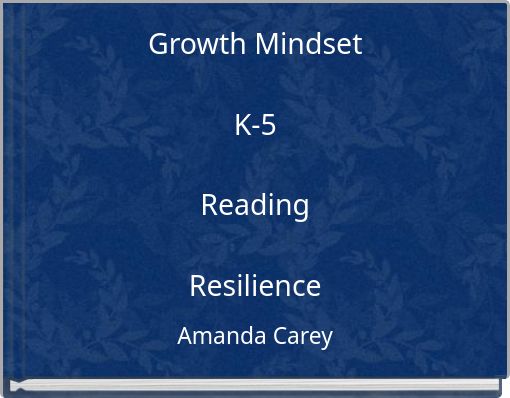 Growth Mindset

K-5

Reading

Resilience

Amanda Carey